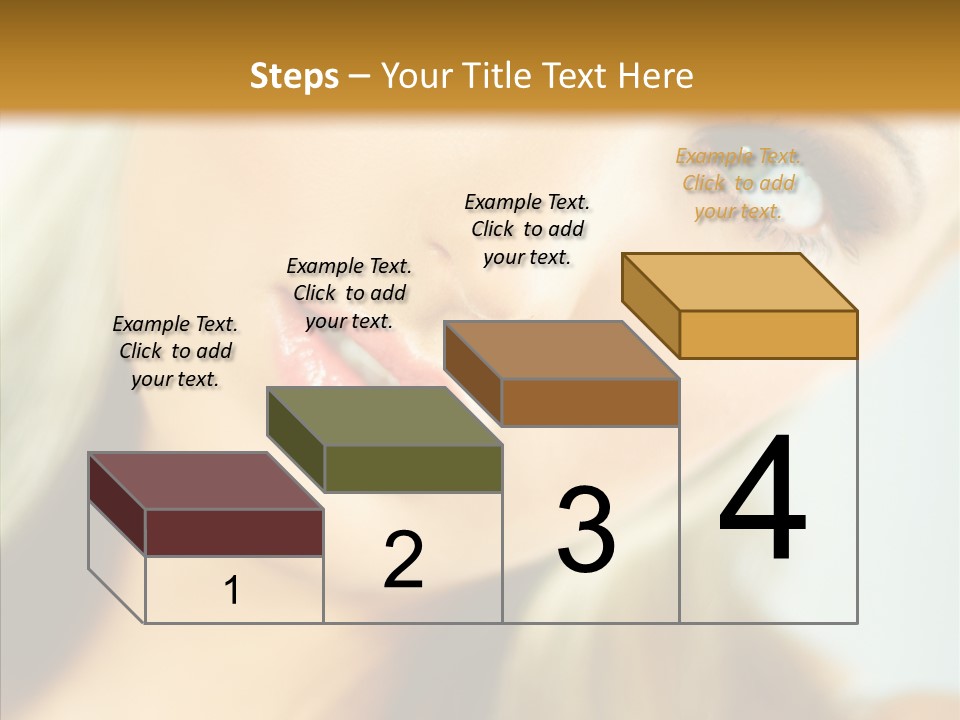 Steps – Your Title Text Here

Example Text. Click to add your text.

Example Text. Click to add your text.

Example Text. Click to add your text.

Example Text. Click to add your text.

1

2

3

4